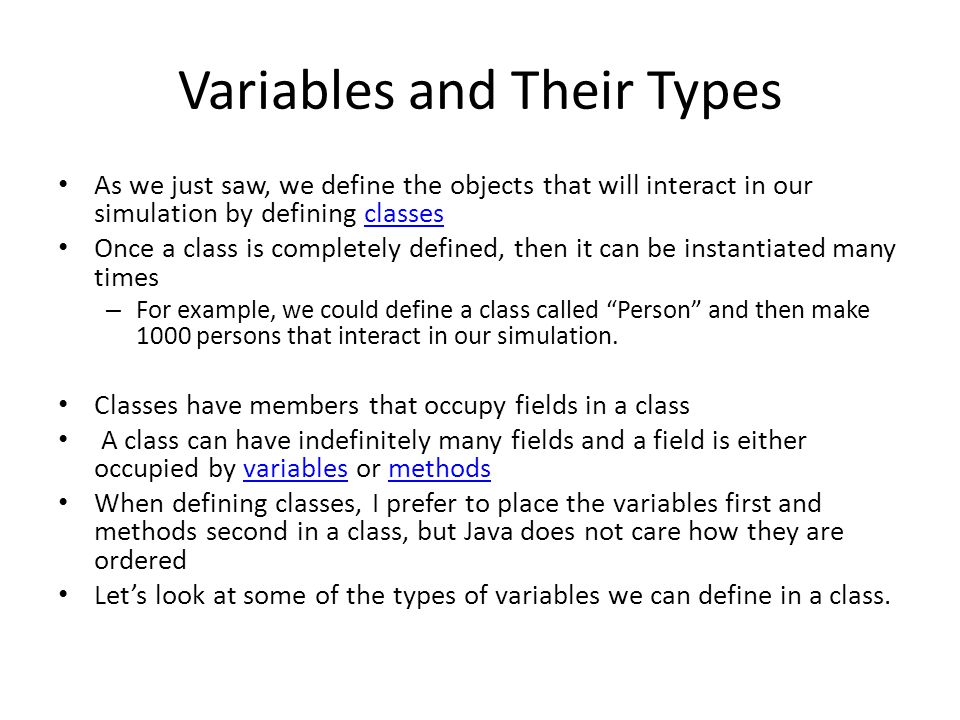 Variables and Their Types

• As we just saw, we define the objects that will interact in our simulation by defining classes
• Once a class is completely defined, then it can be instantiated many times
– For example, we could define a class called “Person” and then make 1000 persons that interact in our simulation.

• Classes have members that occupy fields in a class
• A class can have indefinitely many fields and a field is either occupied by variables or methods
• When defining classes, I prefer to place the variables first and methods second in a class, but Java does not care how they are ordered
• Let’s look at some of the types of variables we can define in a class.